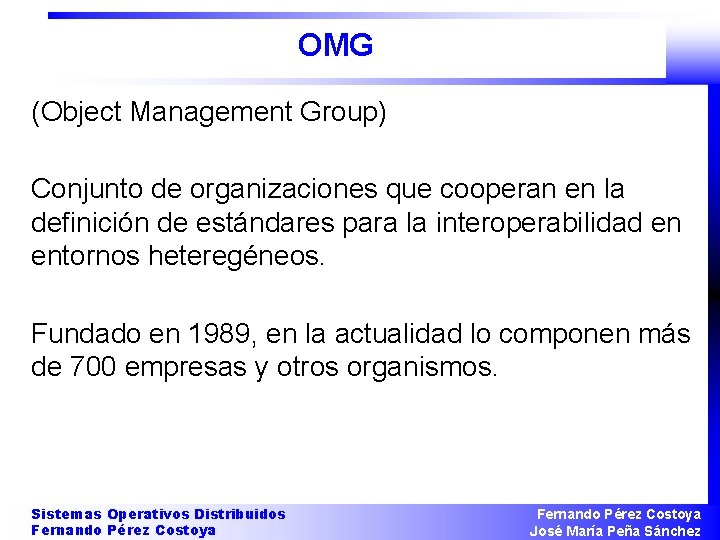 OMG

(Object Management Group)

Conjunto de organizaciones que cooperan en la definición de estándares para la interoperabilidad en entornos heteregéneos.

Fundado en 1989, en la actualidad lo componen más de 700 empresas y otros organismos.

Sistemas Operativos Distribuidos
Fernando Pérez Costoya

Fernando Pérez Costoya
José María Peña Sánchez